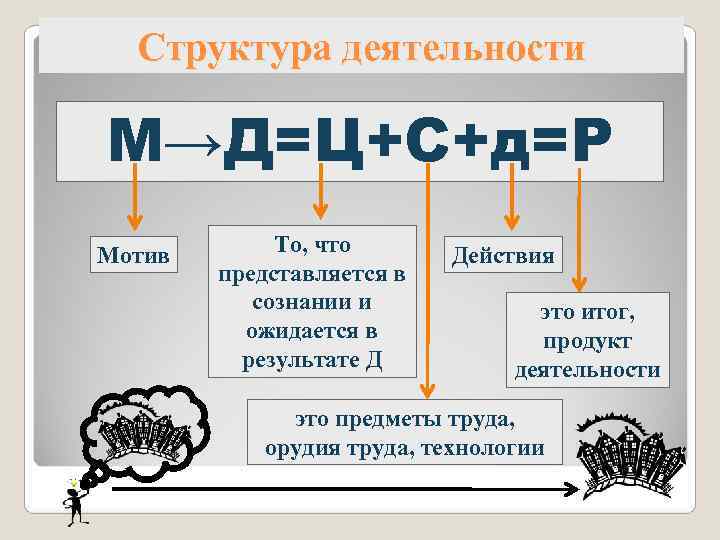 Структура деятельности

М→Д=Ц+С+д=Р

Мотив

То, что представляется в сознании и ожидается в результате Д

Действия

это итог, продукт деятельности

это предметы труда, орудия труда, технологии